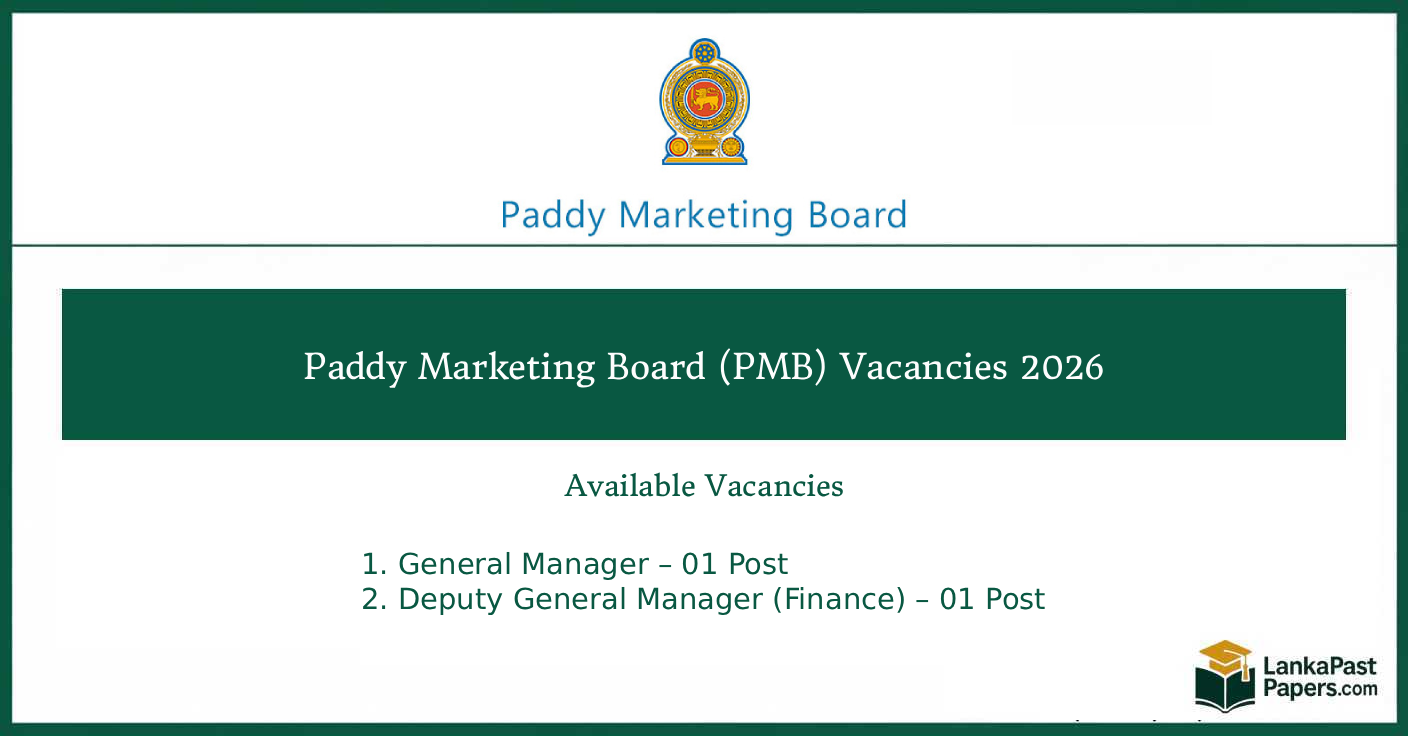 Paddy Marketing Board

Paddy Marketing Board (PMB) Vacancies 2026

Available Vacancies

1. General Manager – 01 Post
2. Deputy General Manager (Finance) – 01 Post

LankaPast Papers.com